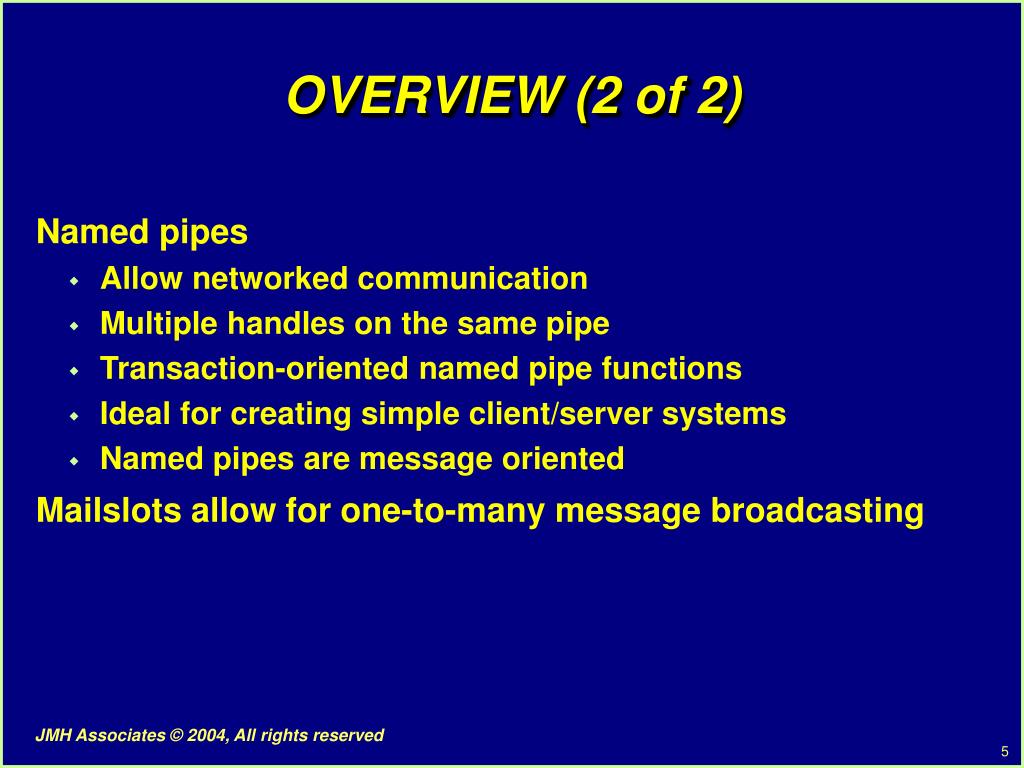 OVERVIEW (2 of 2)

Named pipes

- Allow networked communication
- Multiple handles on the same pipe
- Transaction-oriented named pipe functions
- Ideal for creating simple client/server systems
- Named pipes are message oriented

Mailslots allow for one-to-many message broadcasting

JMH Associates © 2004, All rights reserved

5